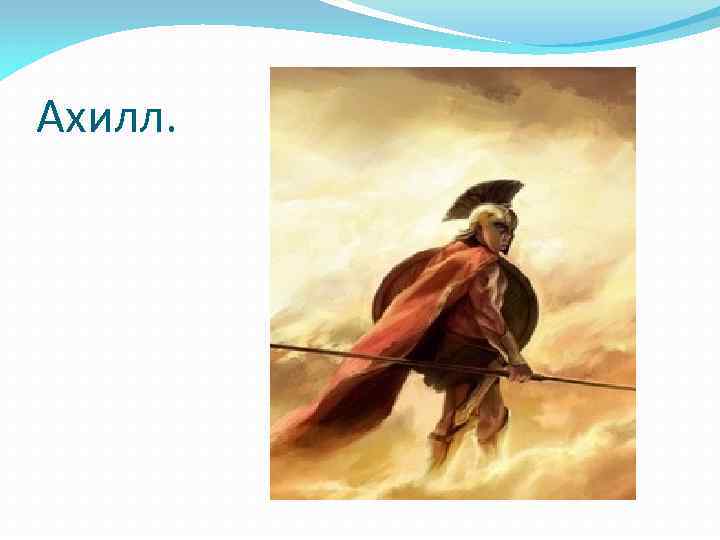 Ахилл.